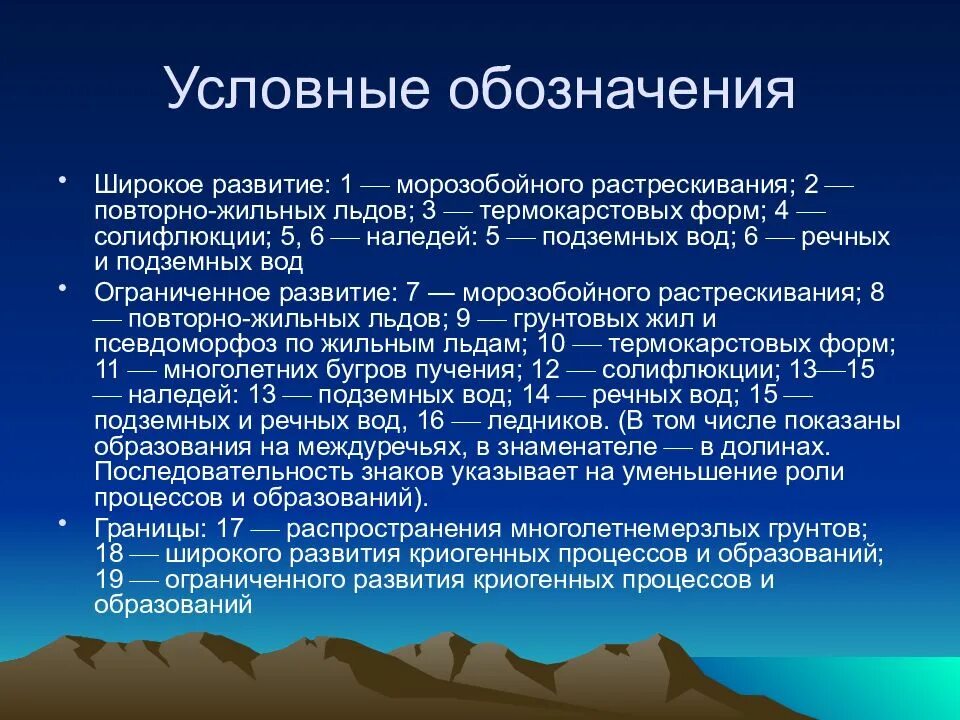 Условные обозначения

• Широкое развитие: 1 — морозобойного растрескивания; 2 — повторно-жильных льдов; 3 — термокарстовых форм; 4 — солифлюкции; 5, 6 — наледей: 5 — подземных вод; 6 — речных и подземных вод

• Ограниченное развитие: 7 — морозобойного растрескивания; 8 — повторно-жильных льдов; 9 — грунтовых жил и псевдоморфоз по жильным льдам; 10 — термокарстовых форм; 11 — многолетних бугров пучения; 12 — солифлюкции; 13—15 — наледей: 13 — подземных вод; 14 — речных вод; 15 — подземных и речных вод, 16 — ледников. (В том числе показаны образования на междуречьях, в знаменателе — в долинах. Последовательность знаков указывает на уменьшение роли процессов и образований).

• Границы: 17 — распространения многолетнемерзлых грунтов; 18 — широкого развития криогенных процессов и образований; 19 — ограниченного развития криогенных процессов и образований